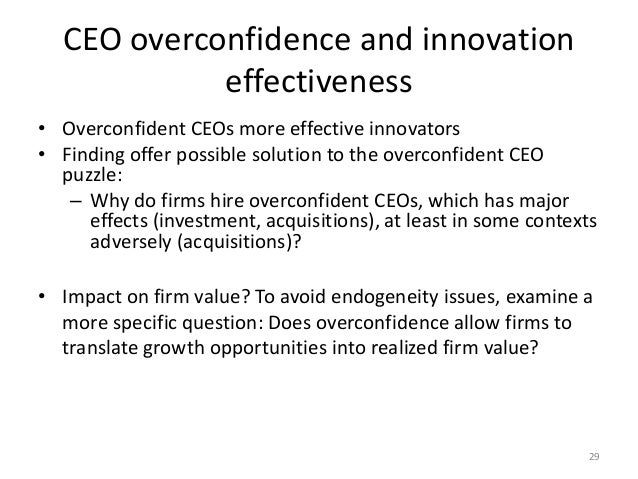 CEO overconfidence and innovation effectiveness

• Overconfident CEOs more effective innovators
• Finding offer possible solution to the overconfident CEO puzzle:
– Why do firms hire overconfident CEOs, which has major effects (investment, acquisitions), at least in some contexts adversely (acquisitions)?

• Impact on firm value? To avoid endogeneity issues, examine a more specific question: Does overconfidence allow firms to translate growth opportunities into realized firm value?

29